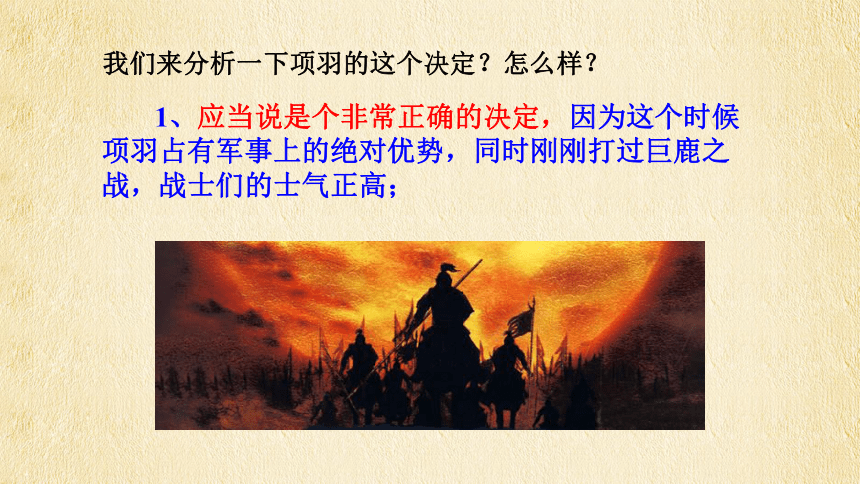 我们来分析一下项羽的这个决定？怎么样？

1、应当说是个非常正确的决定，因为这个时候项羽占有军事上的绝对优势，同时刚刚打过巨鹿之战，战士们的士气正高；